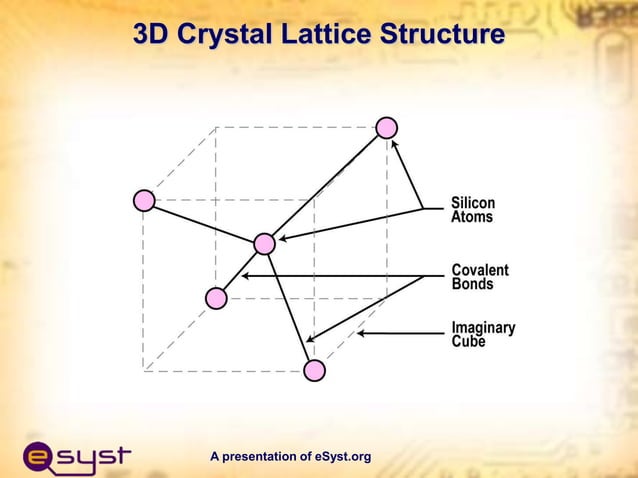 3D Crystal Lattice Structure

Silicon Atoms

Covalent Bonds

Imaginary Cube

esyst

A presentation of eSyst.org